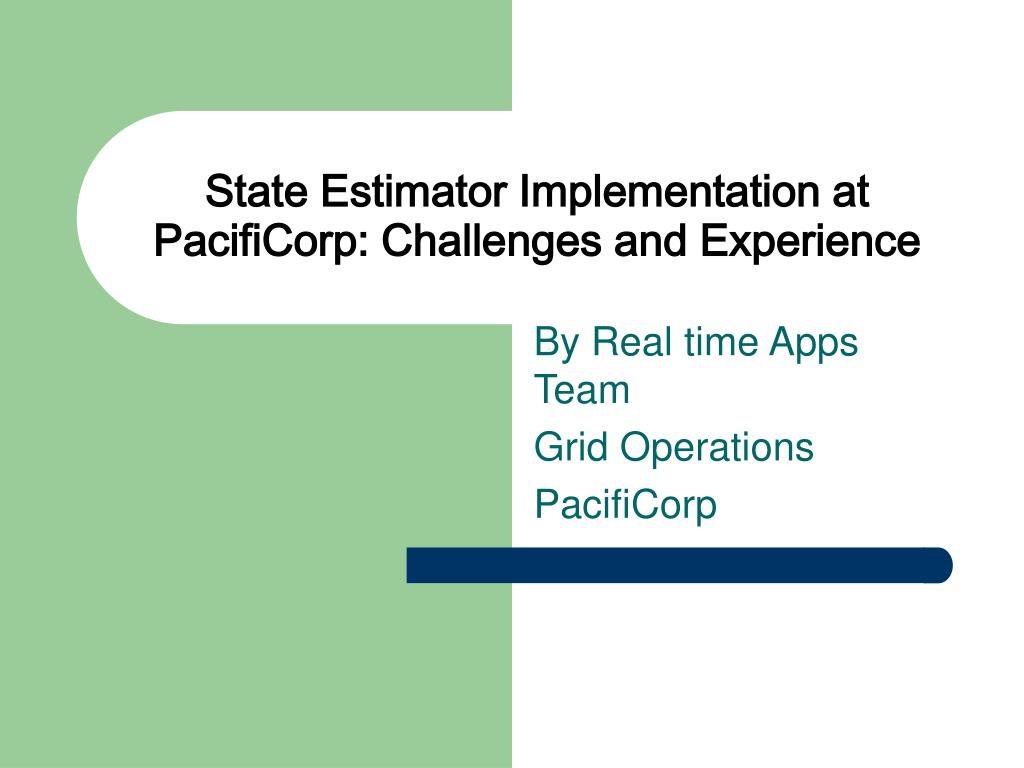 State Estimator Implementation at PacifiCorp: Challenges and Experience

By Real time Apps Team

Grid Operations

PacifiCorp